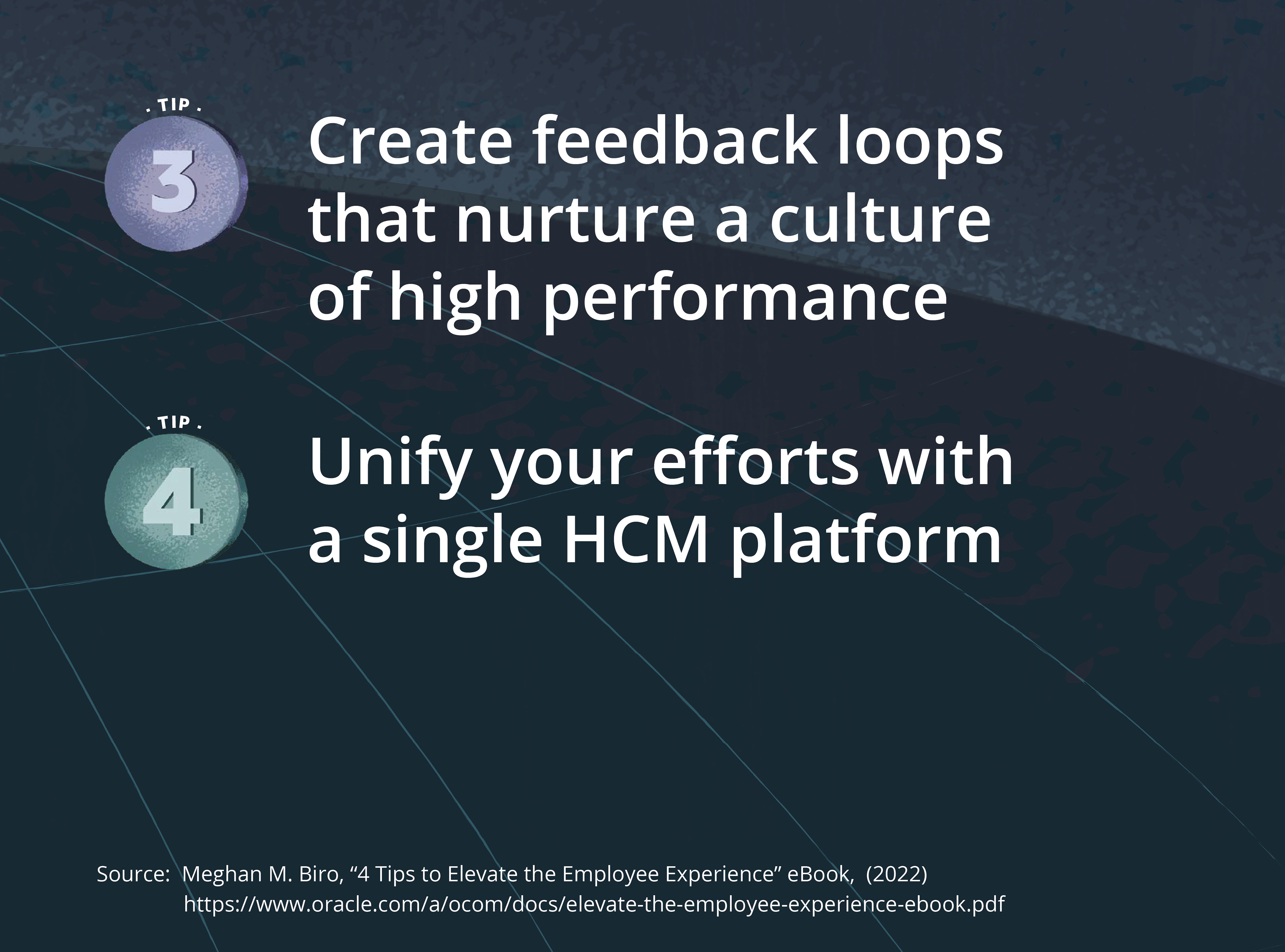 . TIP .
3
Create feedback loops that nurture a culture of high performance

. TIP .
4
Unify your efforts with a single HCM platform

Source: Meghan M. Biro, “4 Tips to Elevate the Employee Experience” eBook, (2022)
https://www.oracle.com/a/ocom/docs/elevate-the-employee-experience-ebook.pdf